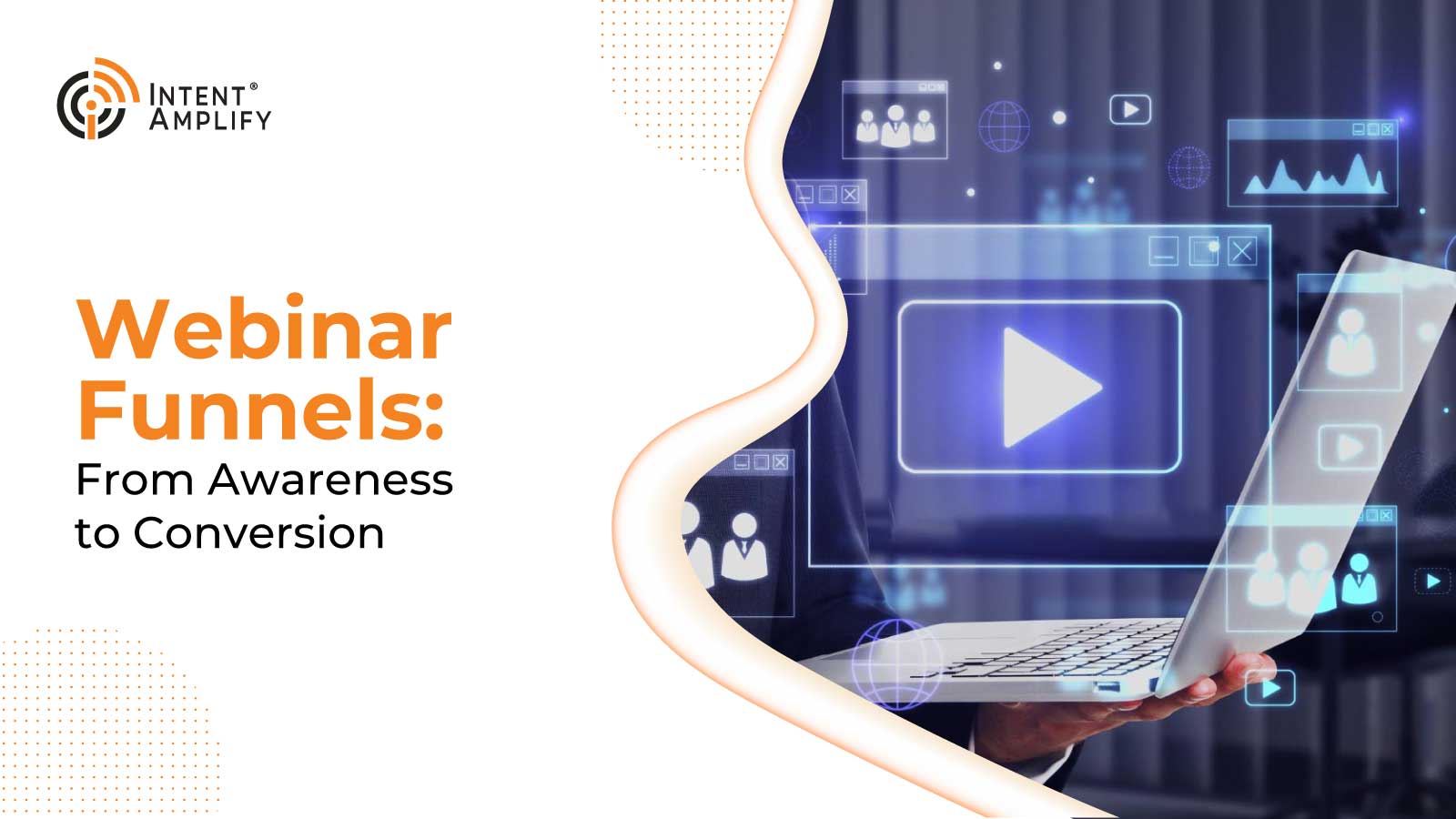 INTENT®
AMPLIFY

Webinar Funnels:
From Awareness to Conversion